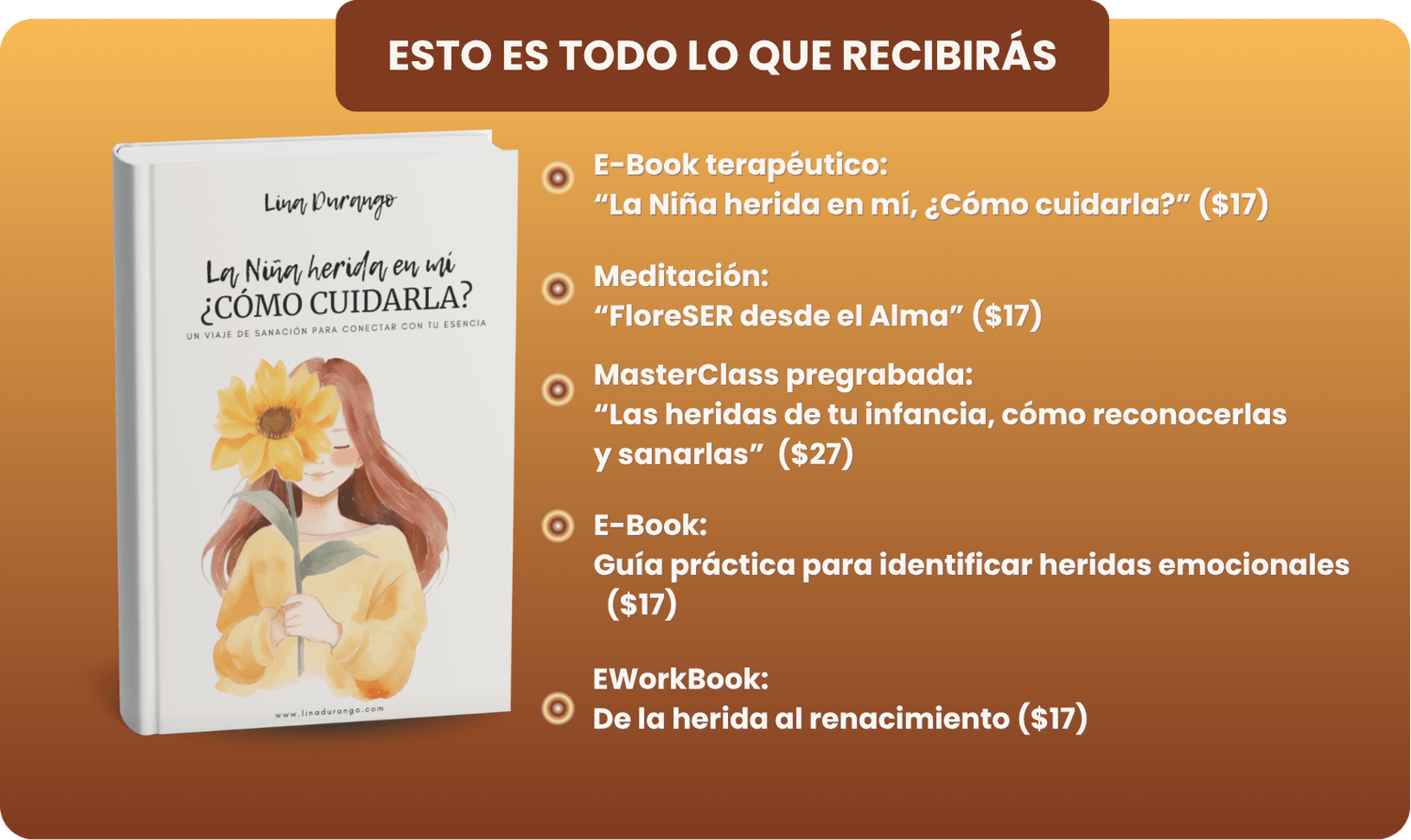 ESTO ES TODO LO QUE RECIBIRÁS

Lina Durango

La Niña herida en mí
¿CÓMO CUIDARLA?
UN VIAJE DE SANACIÓN PARA CONECTAR CON TU ESENCIA

www.linadurango.com

E-Book terapéutico:
“La Niña herida en mí, ¿Cómo cuidarla?” ($17)

Meditación:
“FloreSER desde el Alma” ($17)

MasterClass pregrabada:
“Las heridas de tu infancia, cómo reconocerlas y sanarlas” ($27)

E-Book:
Guía práctica para identificar heridas emocionales ($17)

EWorkBook:
De la herida al renacimiento ($17)